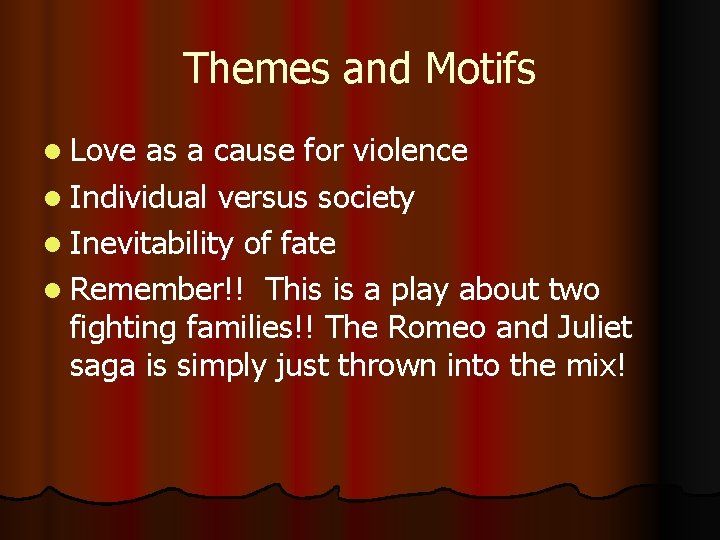 Themes and Motifs

- Love as a cause for violence
- Individual versus society
- Inevitability of fate
- Remember!! This is a play about two fighting families!! The Romeo and Juliet saga is simply just thrown into the mix!